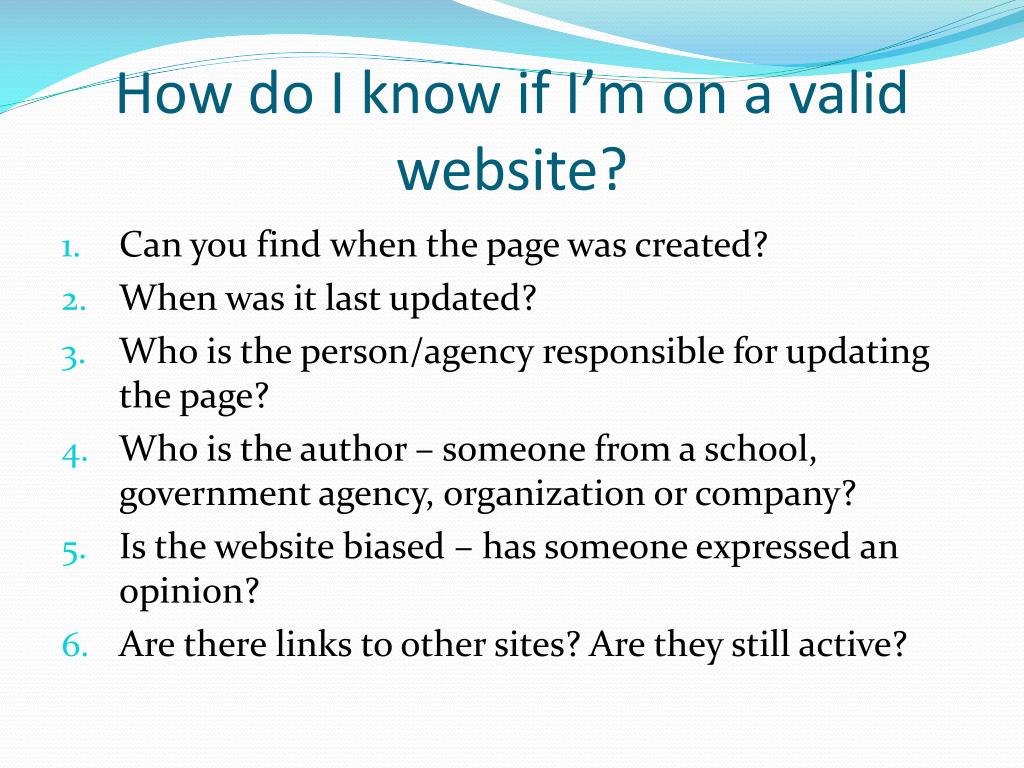 How do I know if I’m on a valid website?

1. Can you find when the page was created?
2. When was it last updated?
3. Who is the person/agency responsible for updating the page?
4. Who is the author – someone from a school, government agency, organization or company?
5. Is the website biased – has someone expressed an opinion?
6. Are there links to other sites? Are they still active?